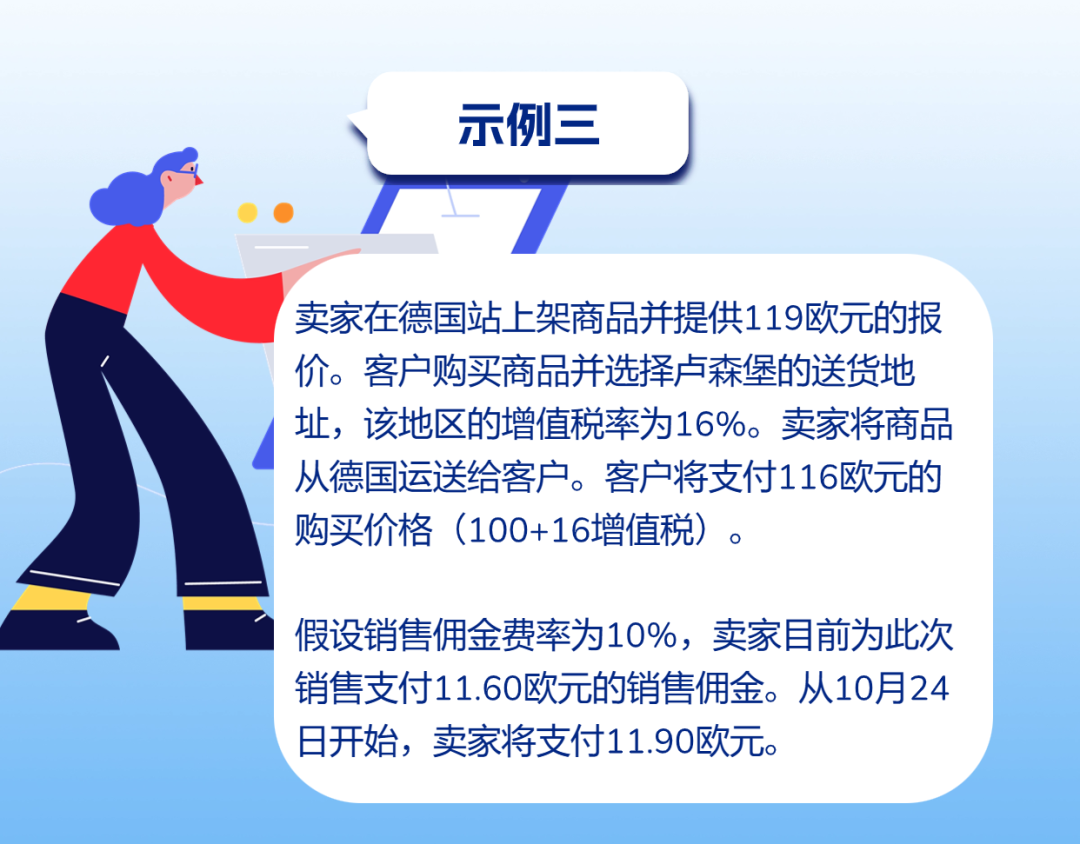 示例三

卖家在德国站上架商品并提供119欧元的报价。客户购买商品并选择卢森堡的送货地址，该地区的增值税率为16%。卖家将商品从德国运送给客户。客户将支付116欧元的购买价格（100+16增值税）。

假设销售佣金费率为10%，卖家目前为此次销售支付11.60欧元的销售佣金。从10月24日开始，卖家将支付11.90欧元。